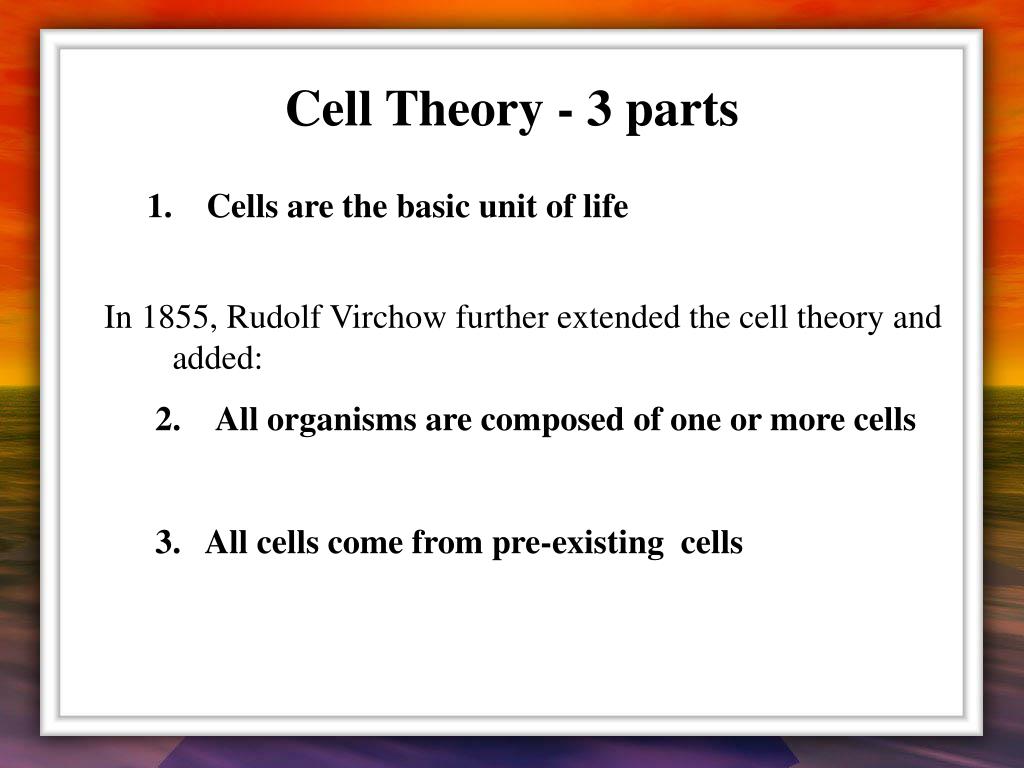 Cell Theory - 3 parts

1. Cells are the basic unit of life

In 1855, Rudolf Virchow further extended the cell theory and added:

2. All organisms are composed of one or more cells

3. All cells come from pre-existing cells